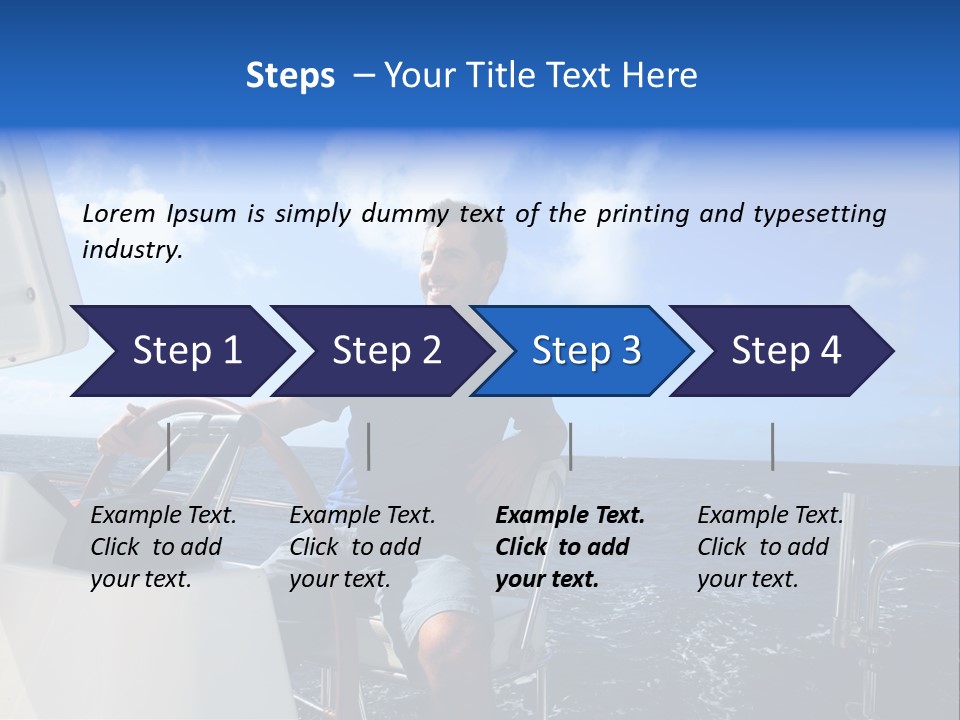 Steps – Your Title Text Here

Lorem Ipsum is simply dummy text of the printing and typesetting industry.

Step 1

Step 2

Step 3

Step 4

Example Text. Click to add your text.

Example Text. Click to add your text.

Example Text. Click to add your text.

Example Text. Click to add your text.